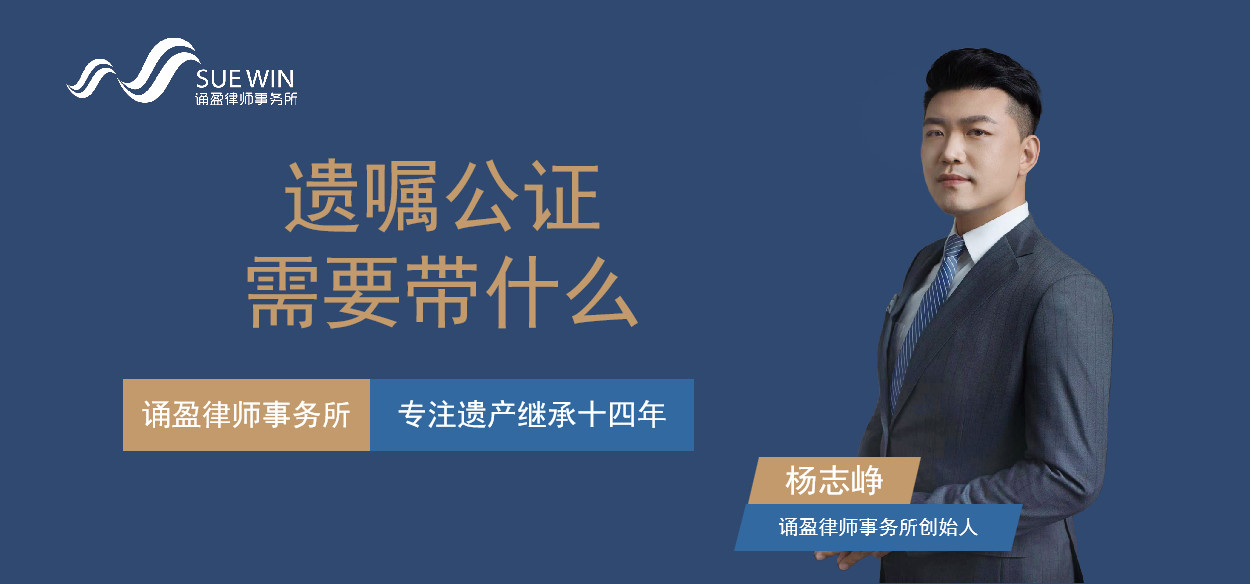 SUE WIN
诵盈律师事务所

遗嘱公证
需要带什么

诵盈律师事务所 专注遗产继承十四年

杨志峥
诵盈律师事务所创始人